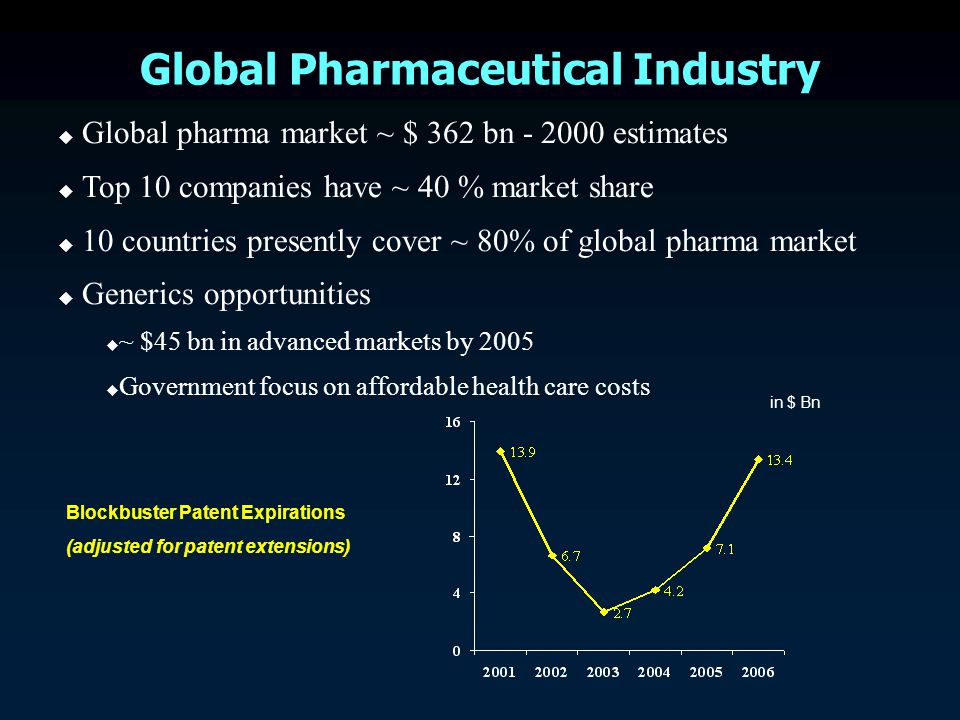 Global Pharmaceutical Industry

◆ Global pharma market ~ $ 362 bn - 2000 estimates

◆ Top 10 companies have ~ 40 % market share

◆ 10 countries presently cover ~ 80% of global pharma market

◆ Generics opportunities

◆~ $45 bn in advanced markets by 2005

◆Government focus on affordable health care costs

in $ Bn

Blockbuster Patent Expirations

(adjusted for patent extensions)

16
12
8
4
0

13.9
6.7
2.7
4.2
7.1
13.4

2001 2002 2003 2004 2005 2006